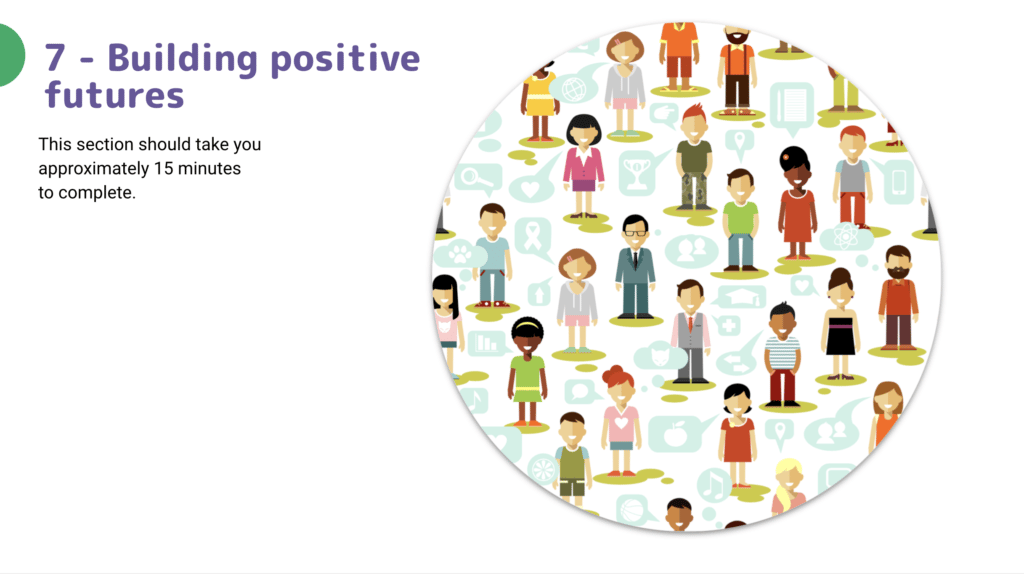 7 - Building positive futures

This section should take you approximately 15 minutes to complete.